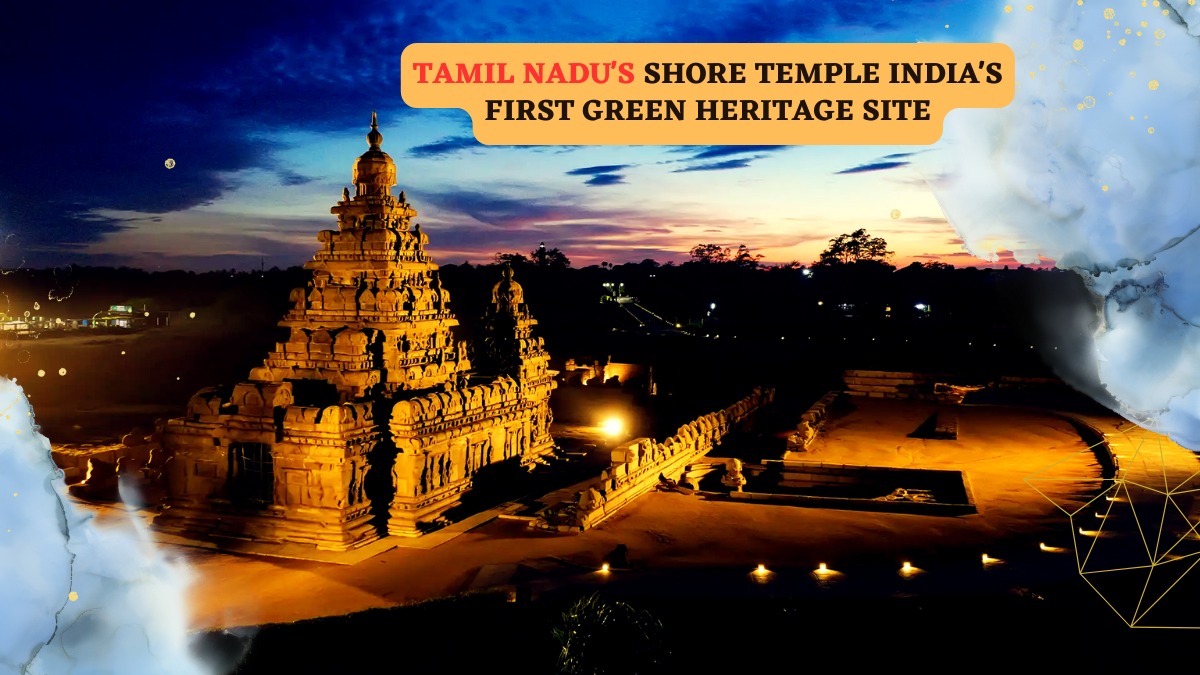 TAMIL NADU'S SHORE TEMPLE INDIA'S FIRST GREEN HERITAGE SITE